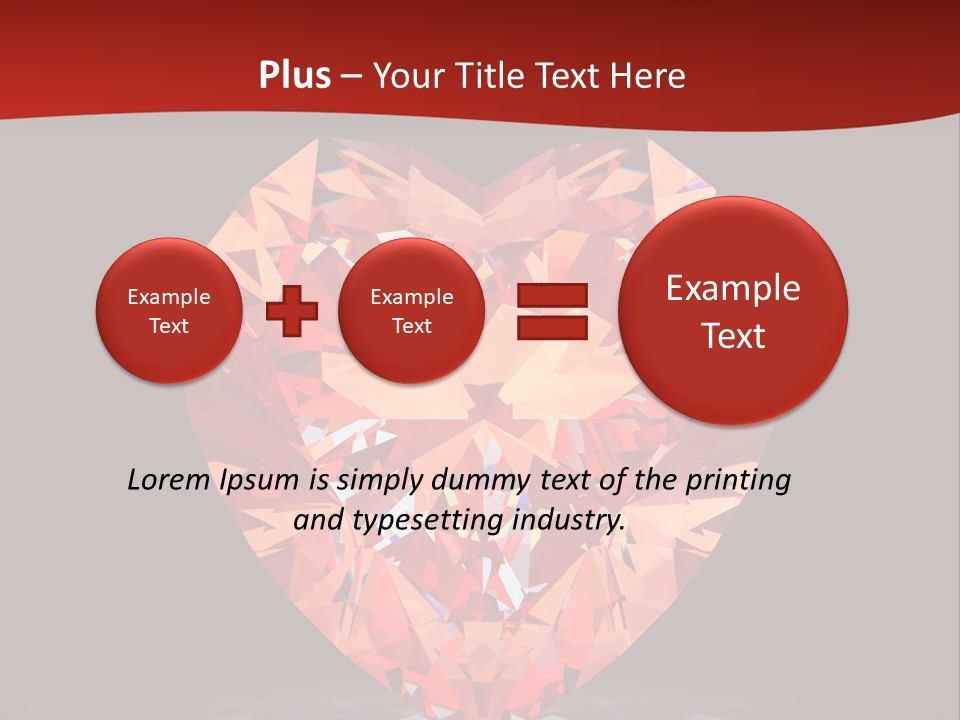 Plus – Your Title Text Here

Example Text

Example Text

Example Text

Lorem Ipsum is simply dummy text of the printing and typesetting industry.